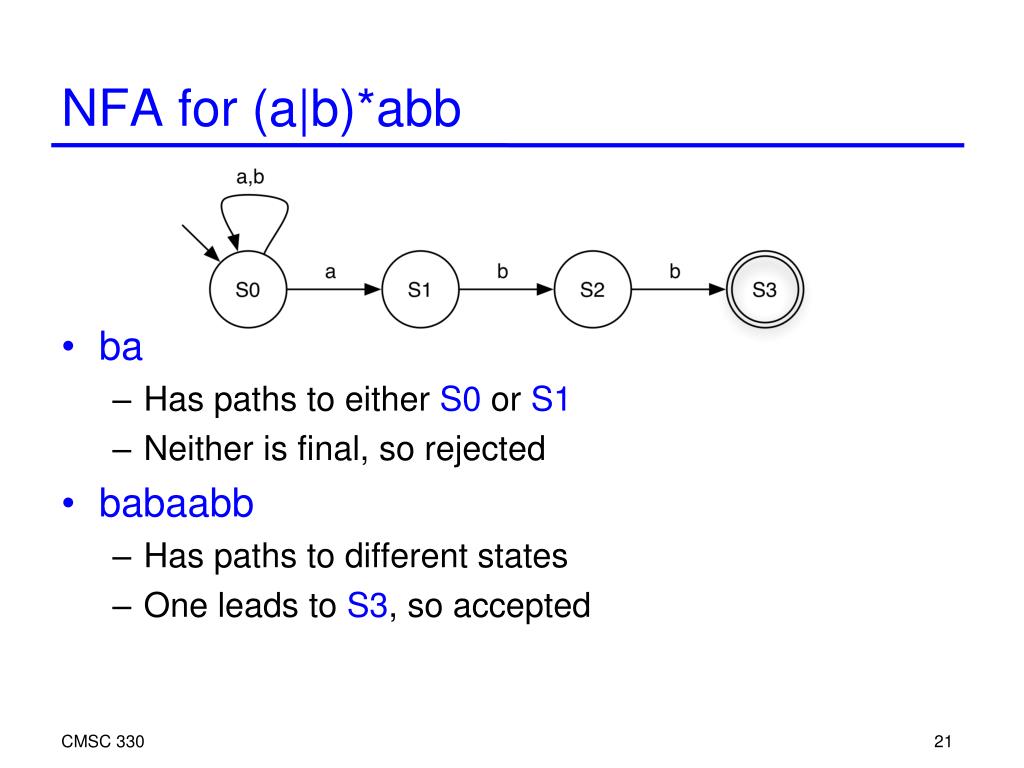 NFA for (a|b)*abb

a,b

S0

a

S1

b

S2

b

S3

• ba
– Has paths to either S0 or S1
– Neither is final, so rejected
• babaabb
– Has paths to different states
– One leads to S3, so accepted

CMSC 330

21